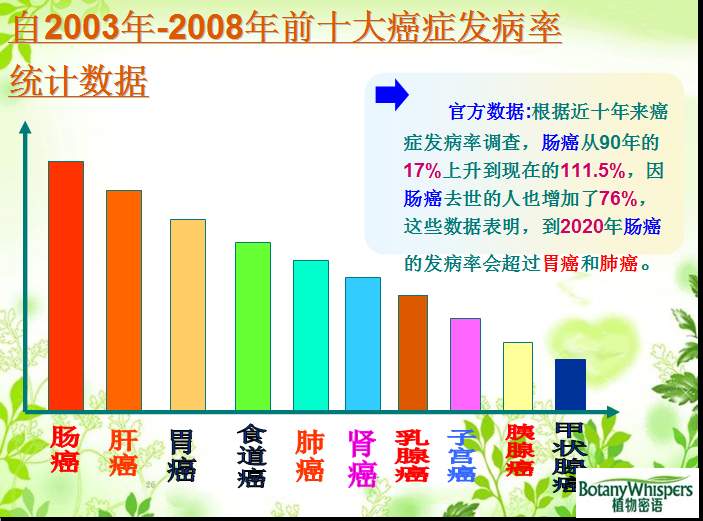 自2003年-2008年前十大癌症发病率统计数据

官方数据:根据近十年来癌症发病率调查，肠癌从90年的17%上升到现在的111.5%，因肠癌去世的人也增加了76%，这些数据表明，到2020年肠癌的发病率会超过胃癌和肺癌。

肠癌
肝癌
胃癌
食道癌
肺癌
肾癌
乳腺癌
子宫癌
胰腺癌
甲状腺癌

BotanyWhispers
植物密语